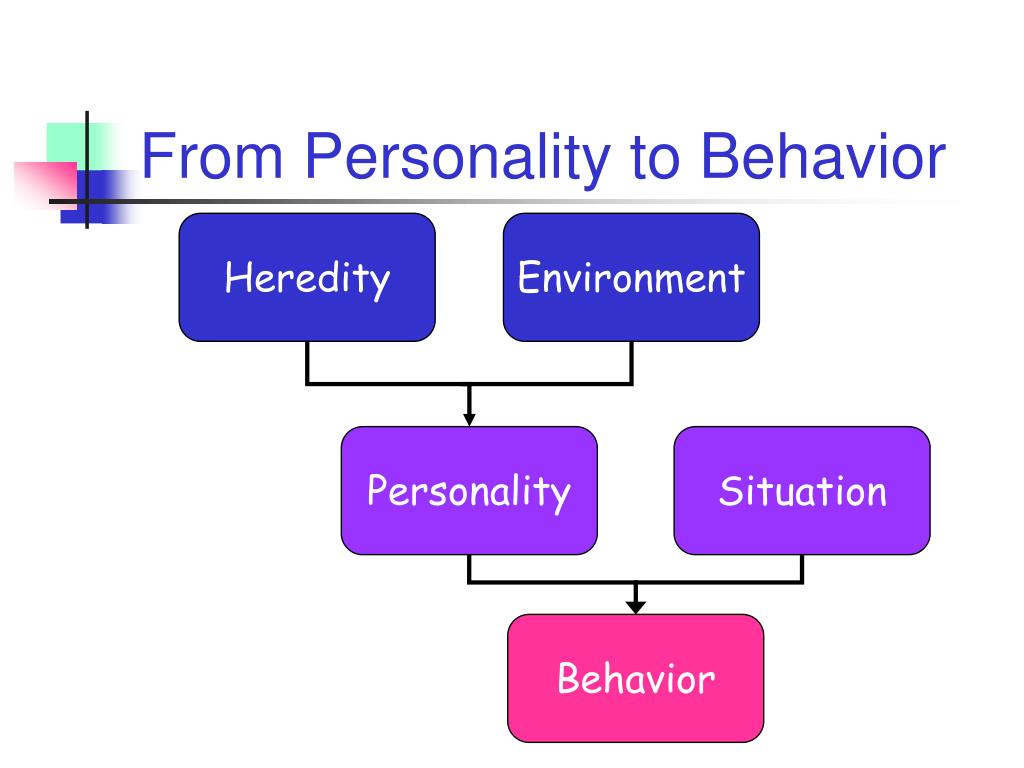 From Personality to Behavior

Heredity

Environment

Personality

Situation

Behavior